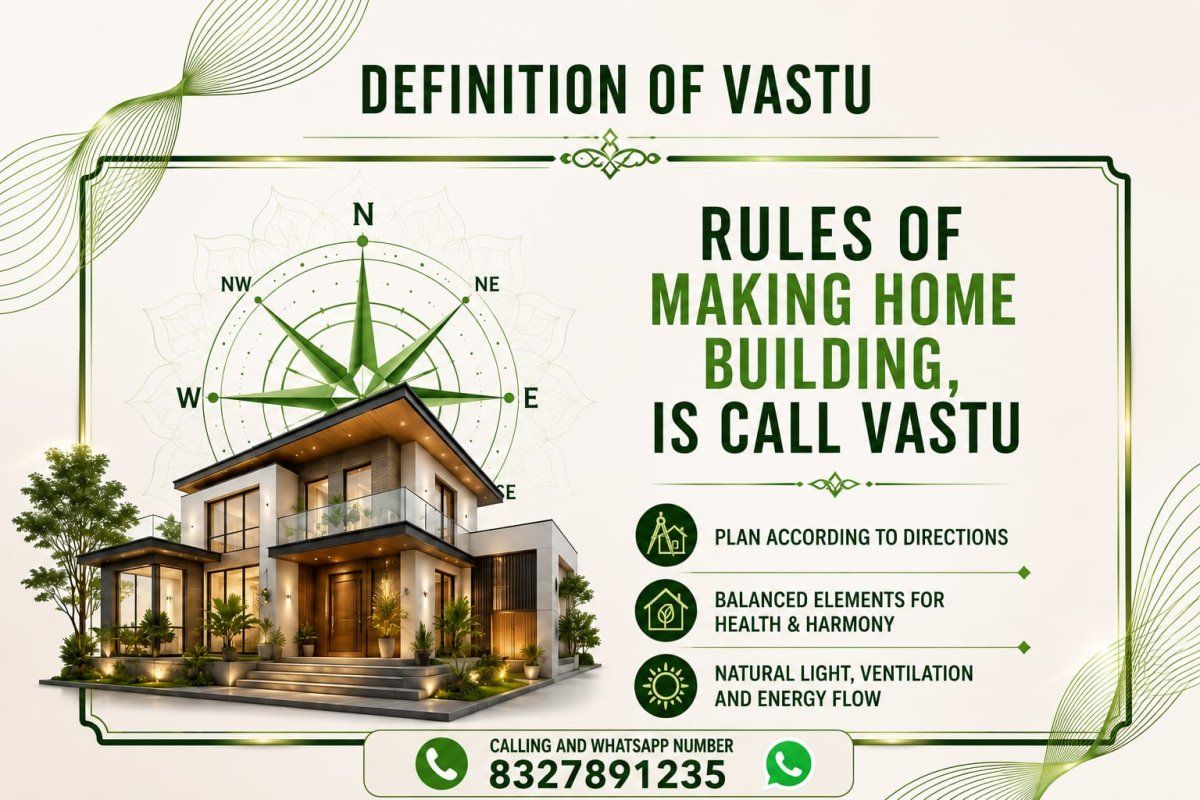 DEFINITION OF VASTU

N
NW
NE
W
E
SE

RULES OF MAKING HOME BUILDING, IS CALL VASTU

PLAN ACCORDING TO DIRECTIONS

BALANCED ELEMENTS FOR HEALTH & HARMONY

NATURAL LIGHT, VENTILATION AND ENERGY FLOW

CALLING AND WHATSAPP NUMBER
8327891235